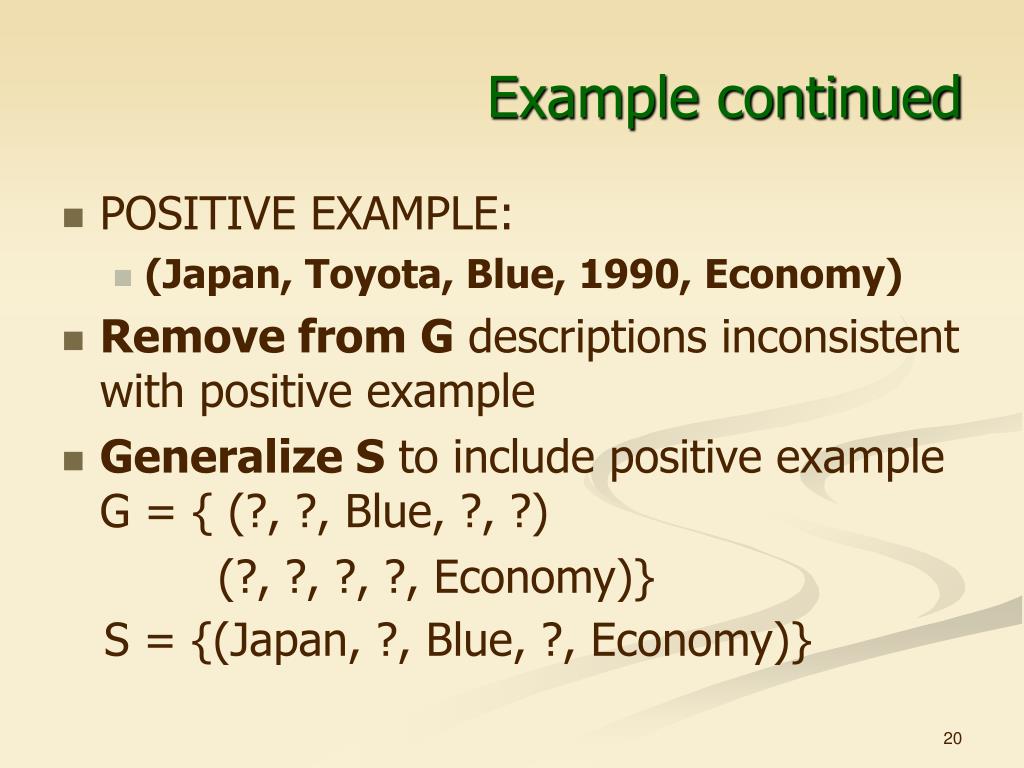 Example continued

POSITIVE EXAMPLE:

(Japan, Toyota, Blue, 1990, Economy)

Remove from G descriptions inconsistent with positive example

Generalize S to include positive example
G = { (?, ?, Blue, ?, ?)
(?, ?, ?, ?, Economy)}
S = {(Japan, ?, Blue, ?, Economy)}

20